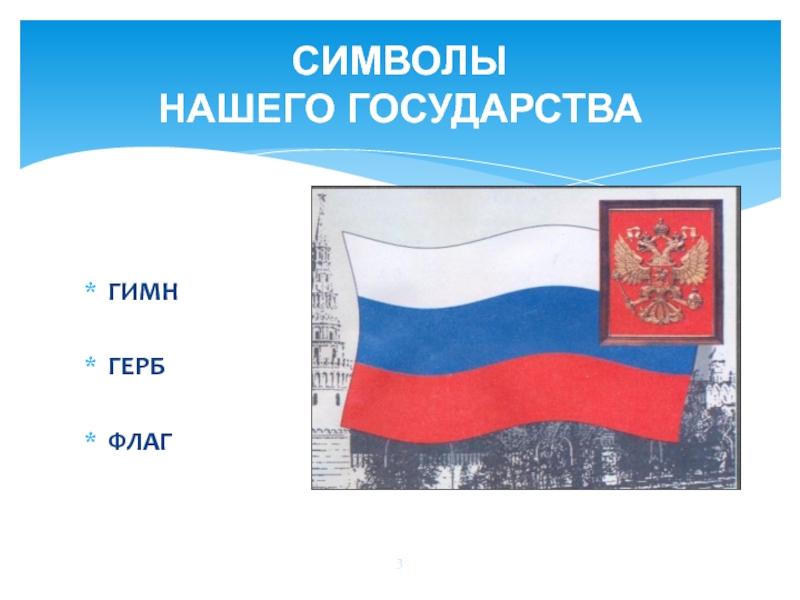 СИМВОЛЫ
НАШЕГО ГОСУДАРСТВА

* ГИМН

* ГЕРБ

* ФЛАГ

3